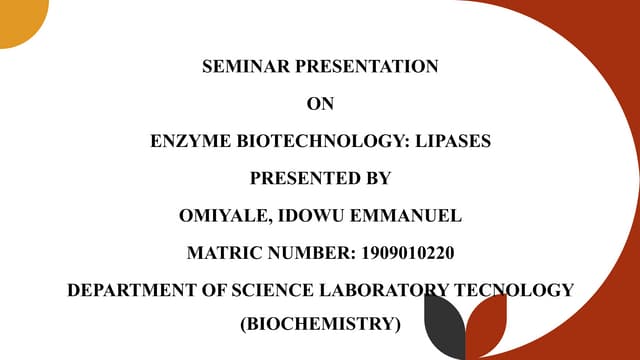 SEMINAR PRESENTATION

ON

ENZYME BIOTECHNOLOGY: LIPASES

PRESENTED BY

OMIYALE, IDOWU EMMANUEL

MATRIC NUMBER: 1909010220

DEPARTMENT OF SCIENCE LABORATORY TECNOLOGY (BIOCHEMISTRY)